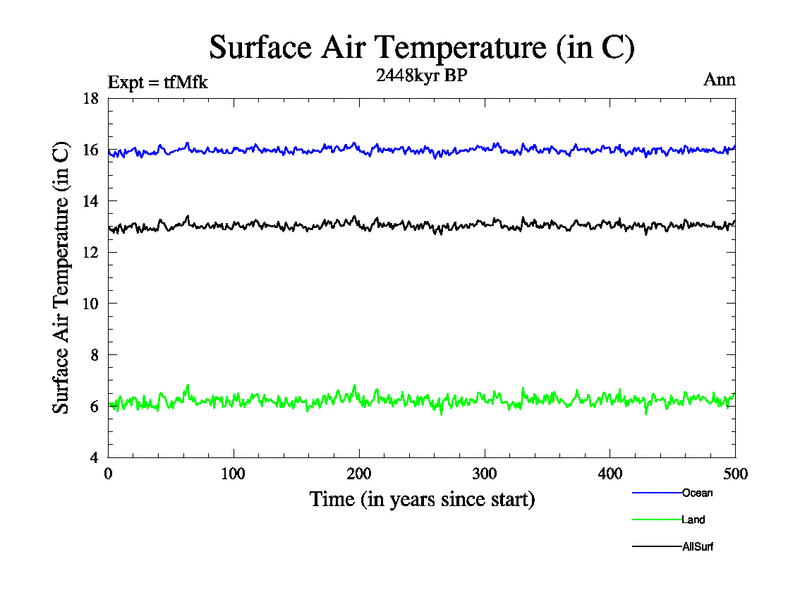 Surface Air Temperature (in C)

Expt = tfMfk

2448kyr BP

Ann

Surface Air Temperature (in C)

18
16
14
12
10
8
6
4

0
100
200
300
400
500

Time (in years since start)

Ocean
Land
AllSurf